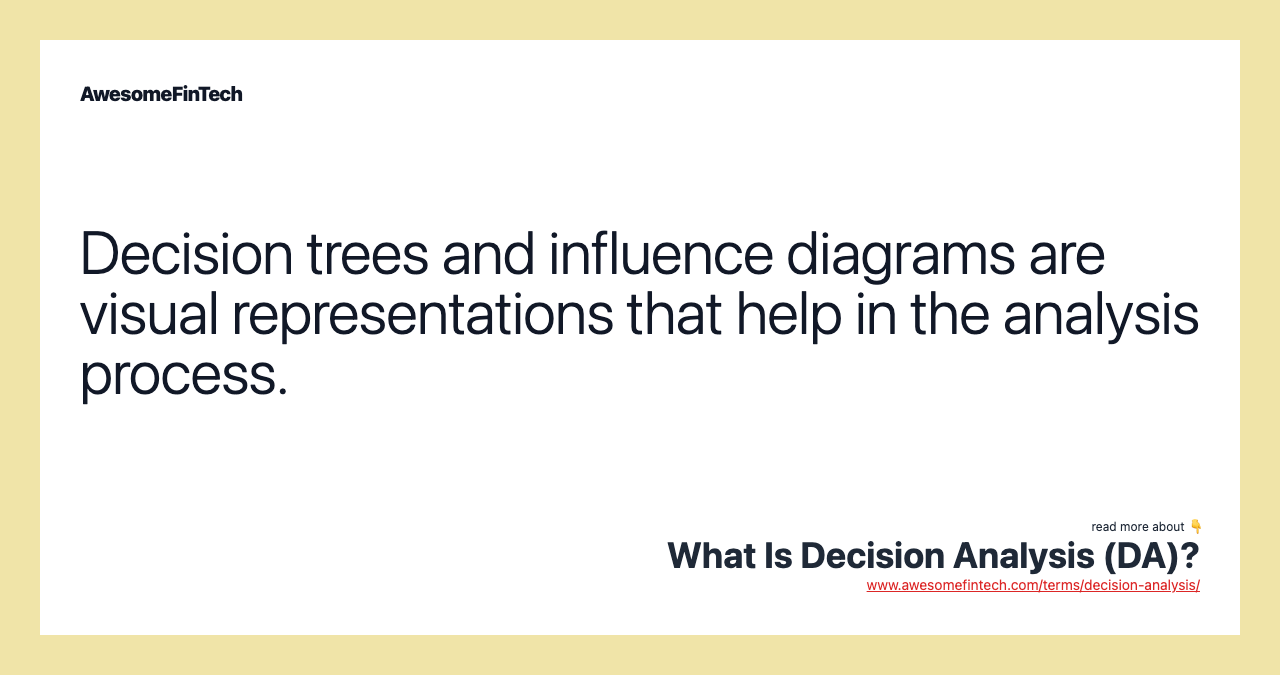 AwesomeFinTech

Decision trees and influence diagrams are visual representations that help in the analysis process.

read more about 👇
What Is Decision Analysis (DA)?
www.awesomefintech.com/terms/decision-analysis/